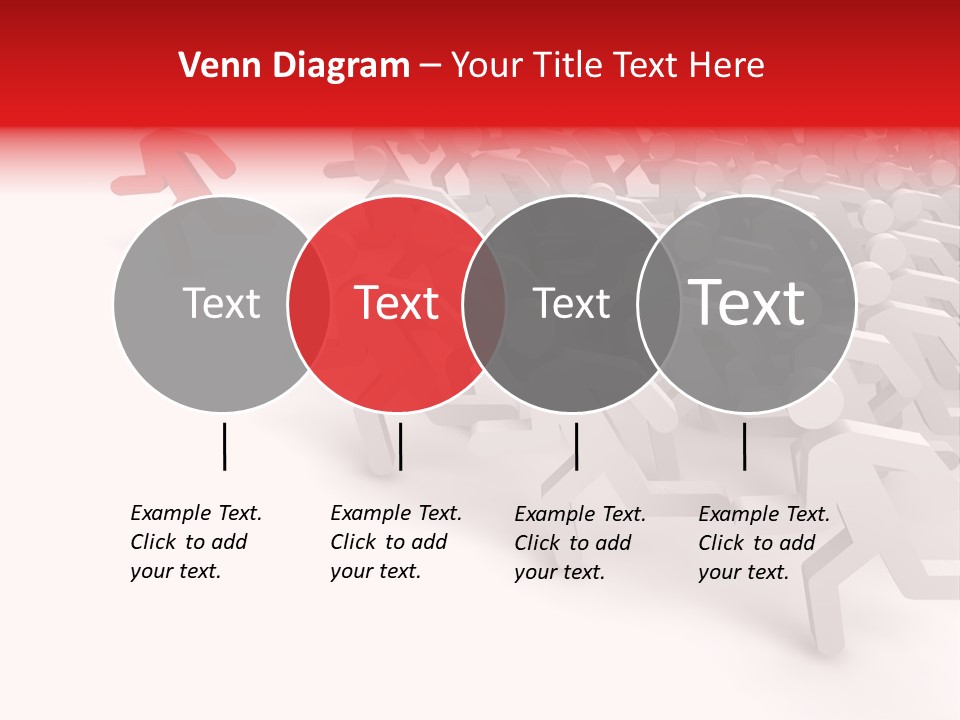 Venn Diagram – Your Title Text Here

Text

Text

Text

Text

Example Text. Click to add your text.

Example Text. Click to add your text.

Example Text. Click to add your text.

Example Text. Click to add your text.